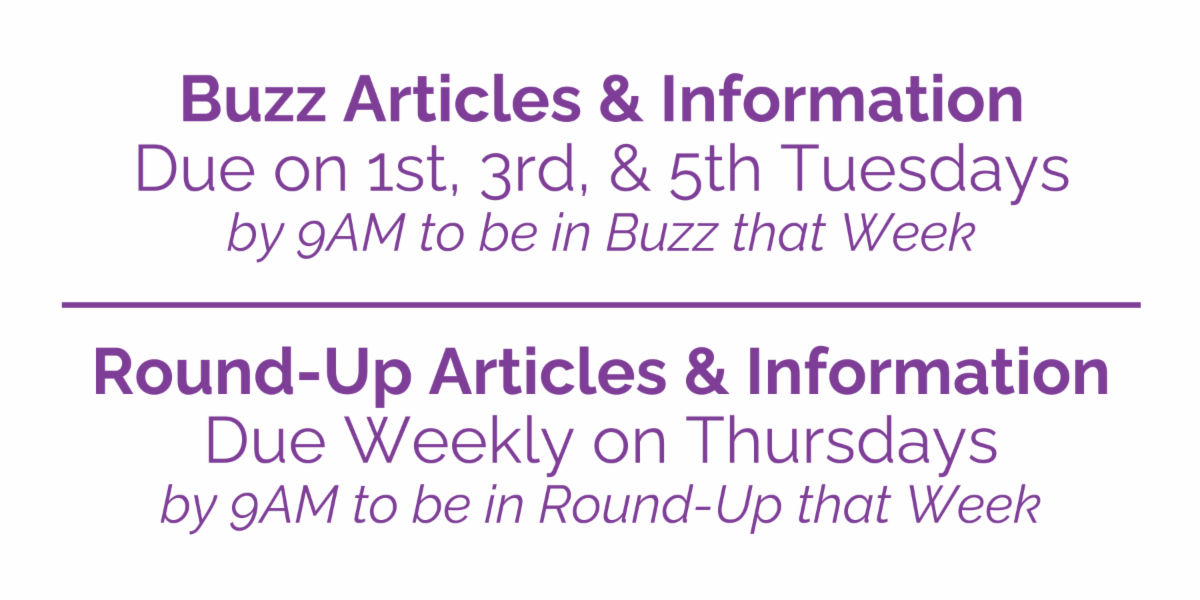 Buzz Articles & Information
Due on 1st, 3rd, & 5th Tuesdays
by 9AM to be in Buzz that Week

Round-Up Articles & Information
Due Weekly on Thursdays
by 9AM to be in Round-Up that Week